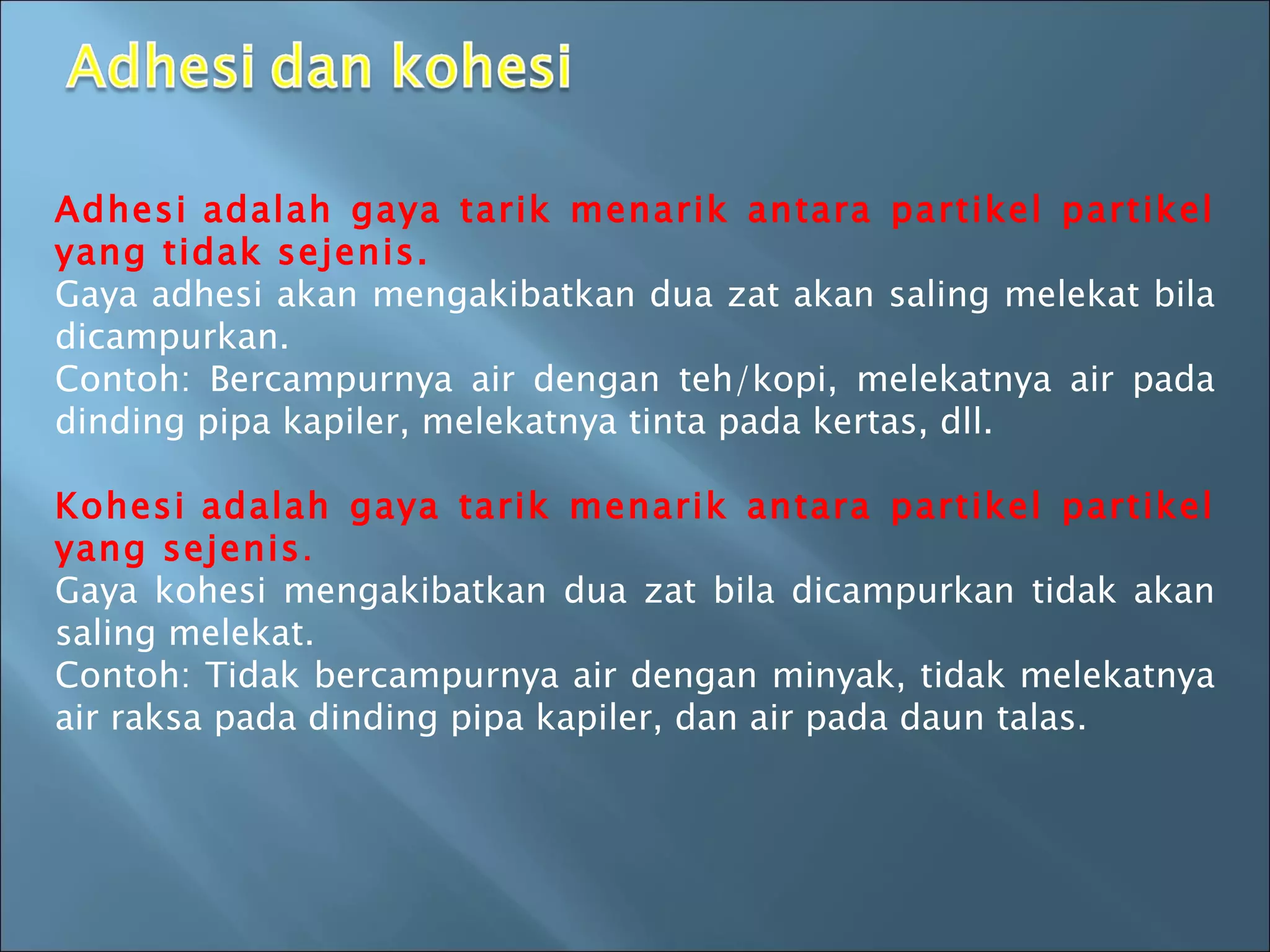 Adhesi dan kohesi

Adhesi adalah gaya tarik menarik antara partikel partikel yang tidak sejenis.
Gaya adhesi akan mengakibatkan dua zat akan saling melekat bila dicampurkan.
Contoh: Bercampurnya air dengan teh/kopi, melekatnya air pada dinding pipa kapiler, melekatnya tinta pada kertas, dll.

Kohesi adalah gaya tarik menarik antara partikel partikel yang sejenis.
Gaya kohesi mengakibatkan dua zat bila dicampurkan tidak akan saling melekat.
Contoh: Tidak bercampurnya air dengan minyak, tidak melekatnya air raksa pada dinding pipa kapiler, dan air pada daun talas.